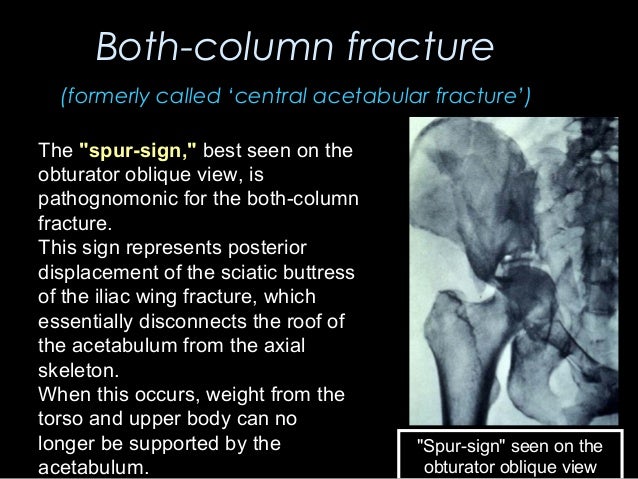 Both-column fracture

(formerly called 'central acetabular fracture')

The "spur-sign," best seen on the obturator oblique view, is pathognomonic for the both-column fracture.
This sign represents posterior displacement of the sciatic buttress of the iliac wing fracture, which essentially disconnects the roof of the acetabulum from the axial skeleton.
When this occurs, weight from the torso and upper body can no longer be supported by the acetabulum.

"Spur-sign" seen on the obturator oblique view